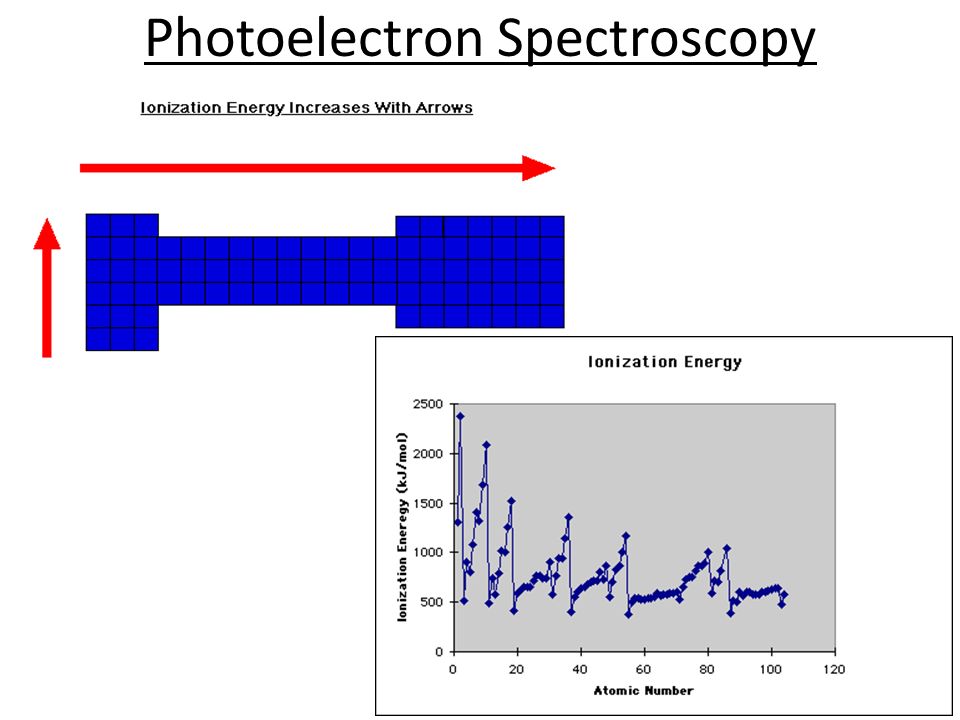 Photoelectron Spectroscopy

Ionization Energy Increases With Arrows

Ionization Energy

Ionization Energy (kJ/mol)

2500
2000
1500
1000
500
0

0 20 40 60 80 100 120

Atomic Number